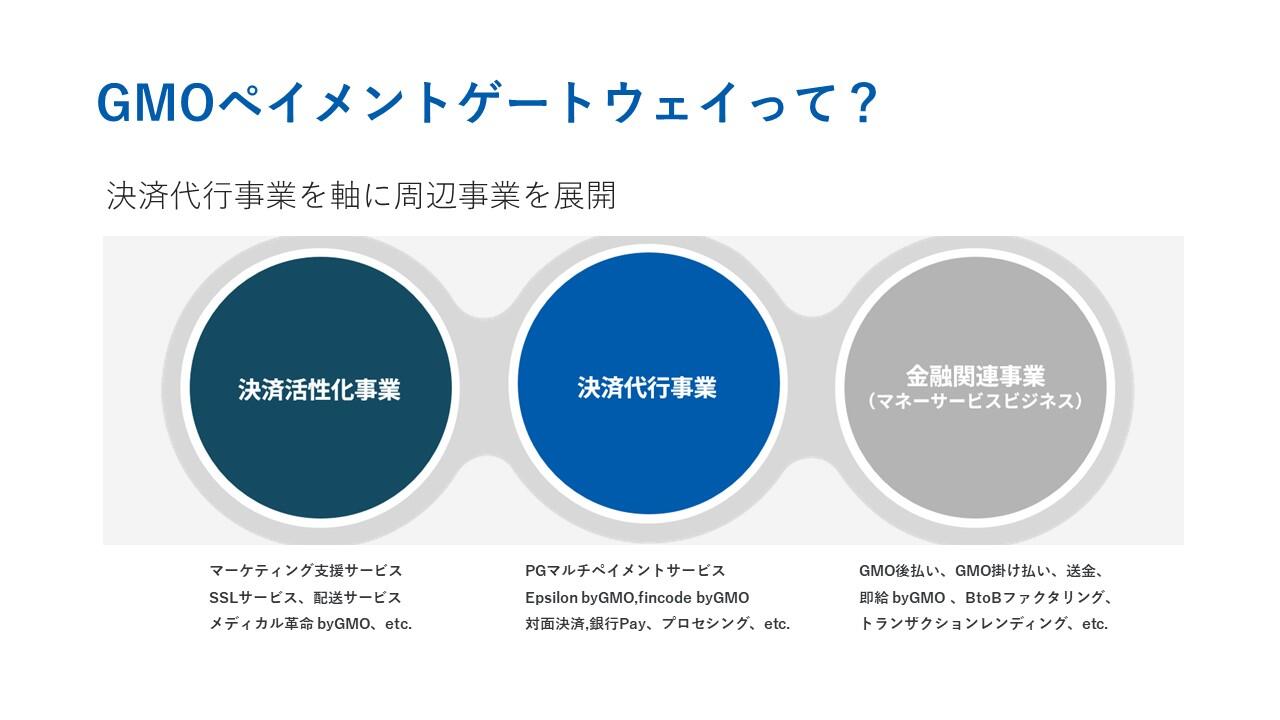 GMOペイメントゲートウェイって？

決済代行事業を軸に周辺事業を展開

決済活性化事業

決済代行事業

金融関連事業
（マネーサービスビジネス）

マーケティング支援サービス
SSLサービス、配送サービス
メディカル革命 byGMO、etc.

PGマルチペイメントサービス
Epsilon byGMO,fincode byGMO
対面決済,銀行Pay、プロセシング、etc.

GMO後払い、GMO掛け払い、送金、
即給 byGMO 、BtoBファクタリング、
トランザクションレンディング、etc.